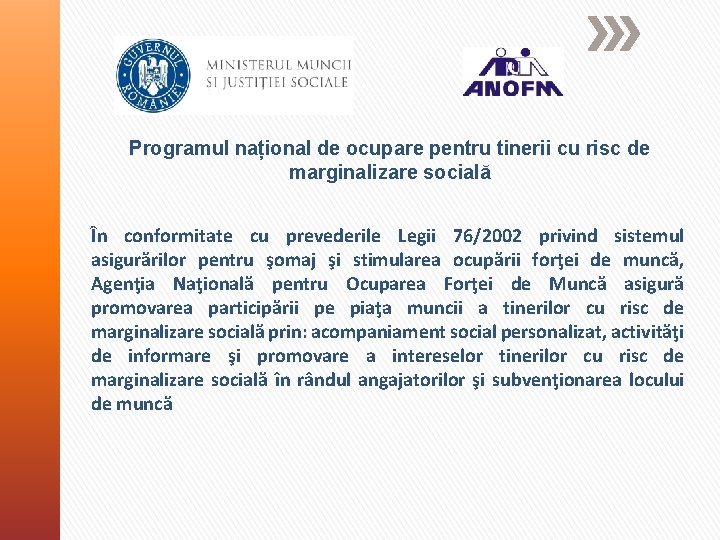 GUVERNUL ROMÂNIEI

MINISTERUL MUNCII
ȘI JUSTIȚIEI SOCIALE

ANOFM

Programul național de ocupare pentru tinerii cu risc de marginalizare socială

În conformitate cu prevederile Legii 76/2002 privind sistemul asigurărilor pentru şomaj şi stimularea ocupării forţei de muncă, Agenţia Naţională pentru Ocuparea Forţei de Muncă asigură promovarea participării pe piaţa muncii a tinerilor cu risc de marginalizare socială prin: acompaniament social personalizat, activităţi de informare şi promovare a intereselor tinerilor cu risc de marginalizare socială în rândul angajatorilor şi subvenţionarea locului de muncă